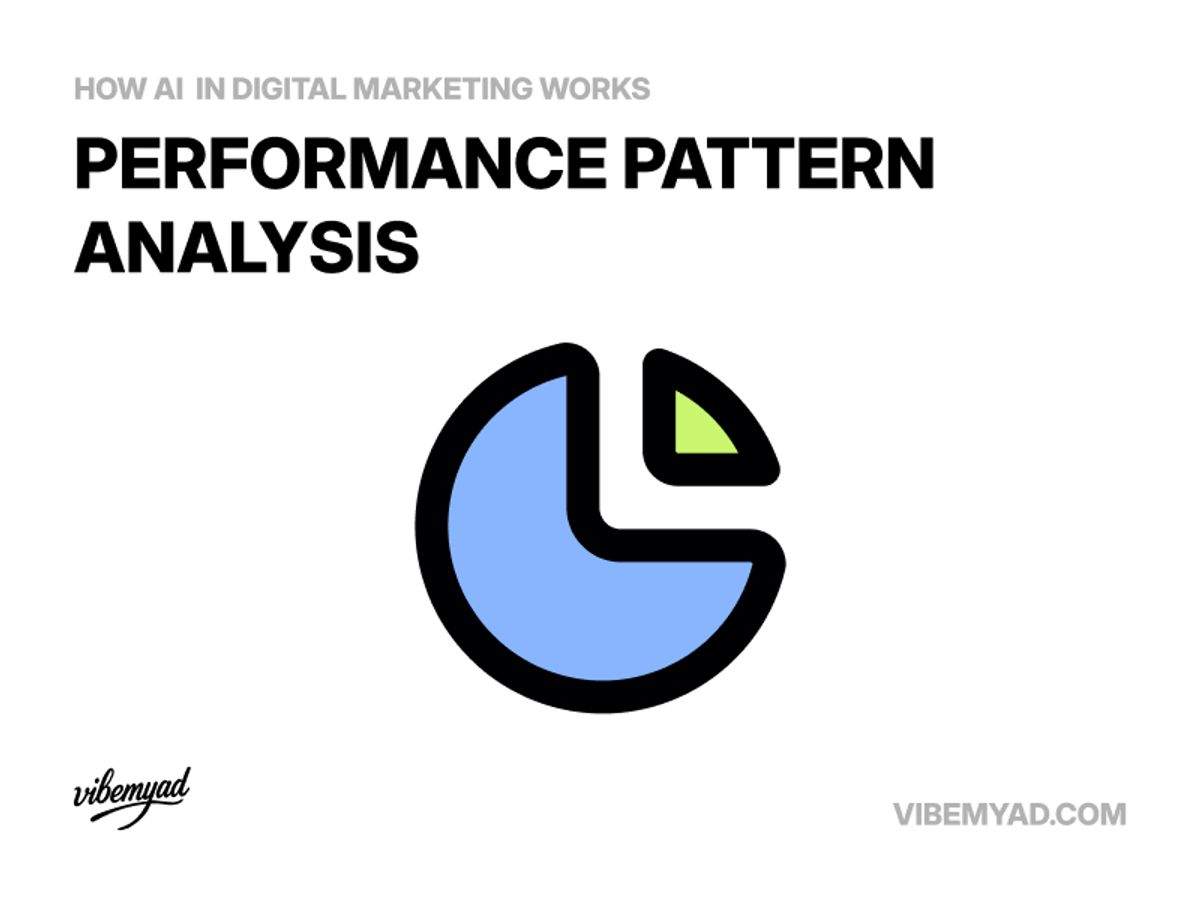 HOW AI IN DIGITAL MARKETING WORKS

PERFORMANCE PATTERN ANALYSIS

vibemyad

VIBEMYAD.COM